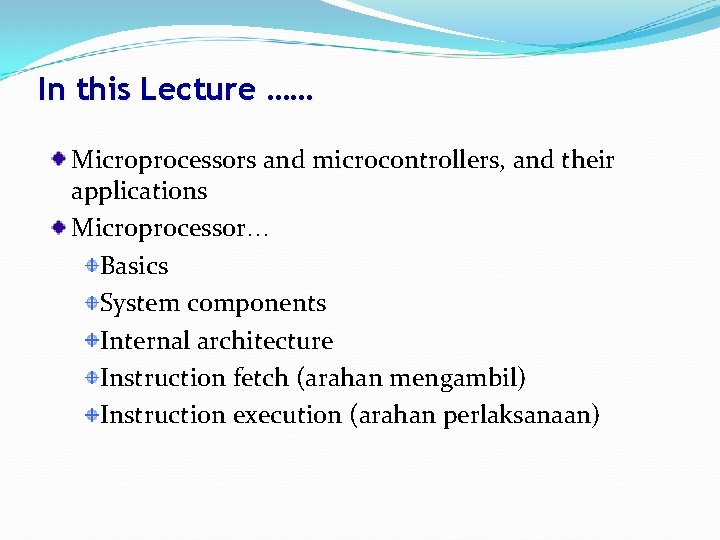 In this Lecture ......

Microprocessors and microcontrollers, and their applications
Microprocessor…
Basics
System components
Internal architecture
Instruction fetch (arahan mengambil)
Instruction execution (arahan perlaksanaan)